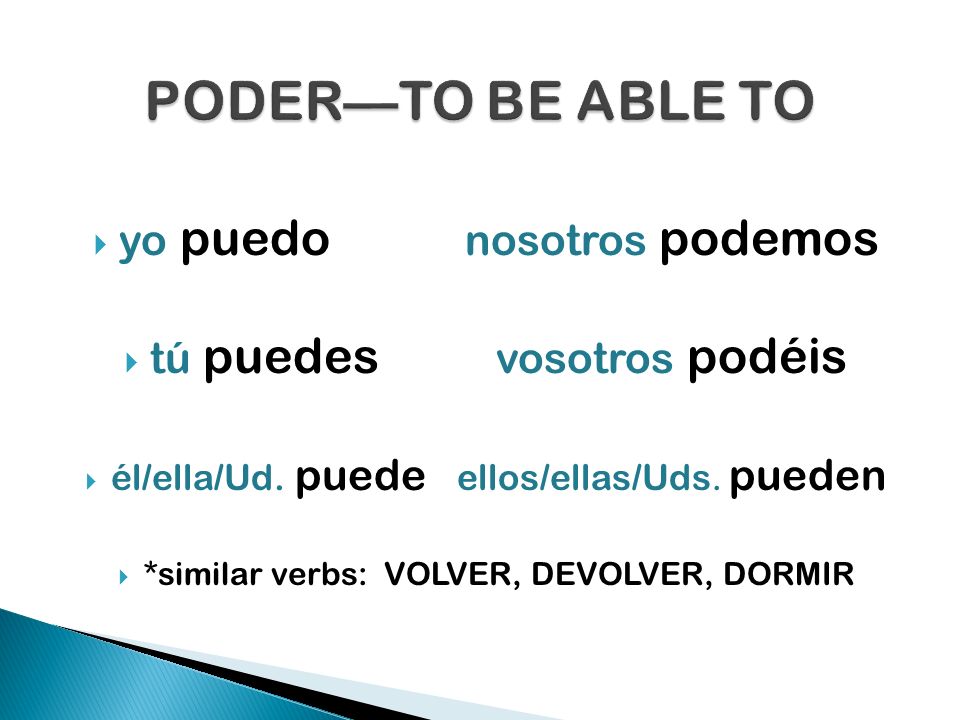 PODER—TO BE ABLE TO

yo puedo nosotros podemos

tú puedes vosotros podéis

él/ella/Ud. puede ellos/ellas/Uds. pueden

*similar verbs: VOLVER, DEVOLVER, DORMIR